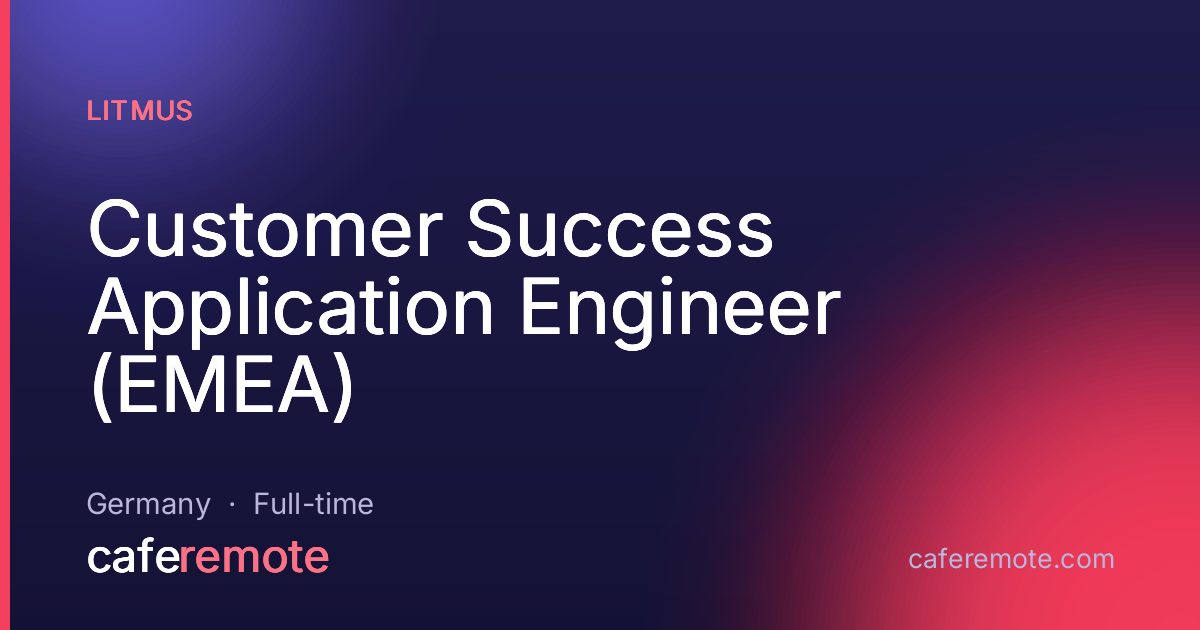 LITMUS

Customer Success Application Engineer (EMEA)

Germany · Full-time

caferemote

caferemote.com